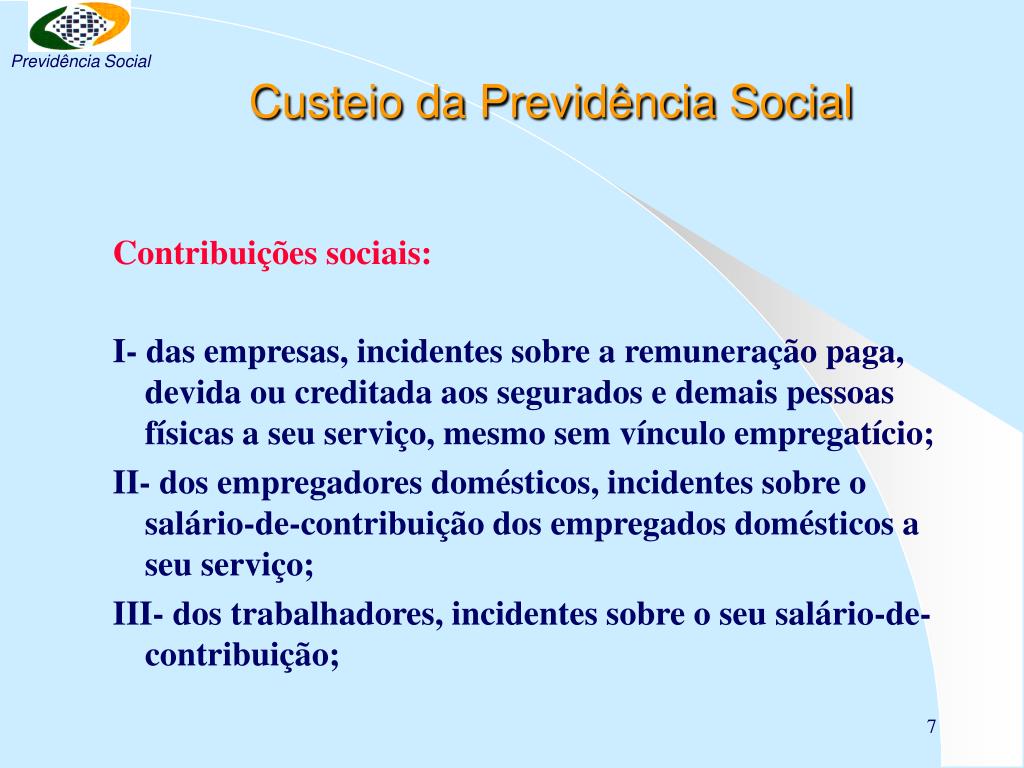 Previdência Social

Custeio da Previdência Social

Contribuições sociais:

I- das empresas, incidentes sobre a remuneração paga, devida ou creditada aos segurados e demais pessoas físicas a seu serviço, mesmo sem vínculo empregatício;

II- dos empregadores domésticos, incidentes sobre o salário-de-contribuição dos empregados domésticos a seu serviço;

III- dos trabalhadores, incidentes sobre o seu salário-de-contribuição;

7